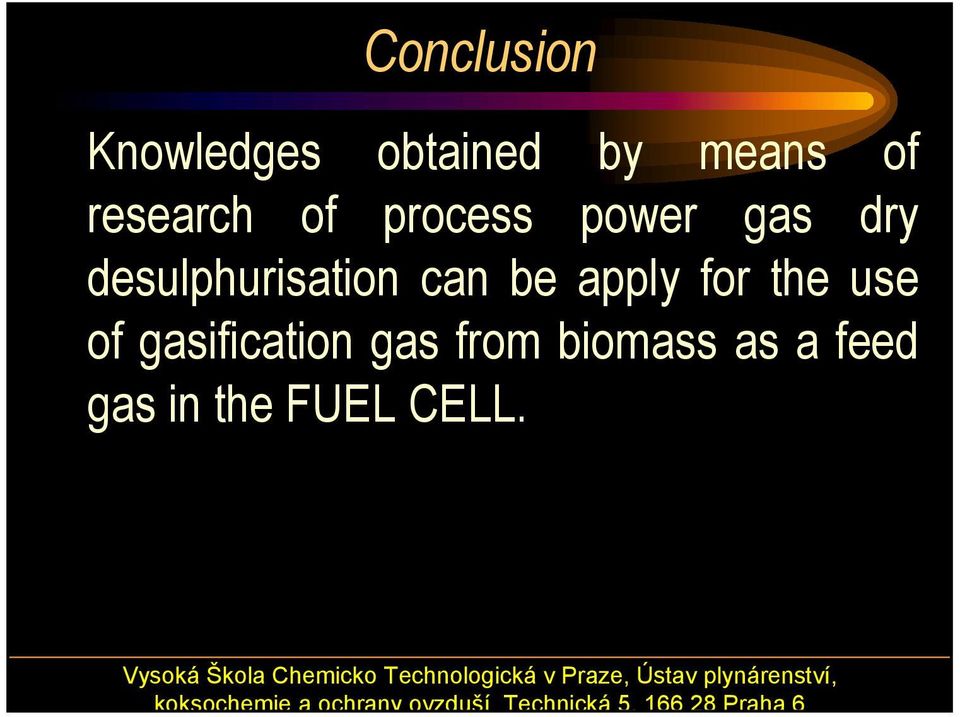 Conclusion

Knowledges obtained by means of research of process power gas dry desulphurisation can be apply for the use of gasification gas from biomass as a feed gas in the FUEL CELL.

Vysoká Škola Chemicko Technologická v Praze, Ústav plynárenství, koksochemie a ochrany ovzduší, Technická 5, 166 28 Praha 6